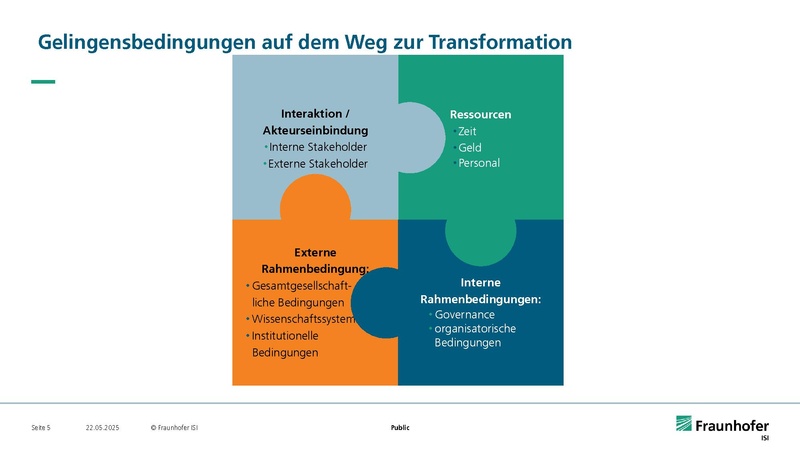 Gelingensbedingungen auf dem Weg zur Transformation

Interaktion / Akteurseinbindung
• Interne Stakeholder
• Externe Stakeholder

Ressourcen
• Zeit
• Geld
• Personal

Externe Rahmenbedingung:
• Gesamtgesellschaftliche Bedingungen
• Wissenschaftssystem
• Institutionelle Bedingungen

Interne Rahmenbedingungen:
• Governance
• organisatorische Bedingungen

Seite 5 22.05.2025 © Fraunhofer ISI Public

Fraunhofer ISI